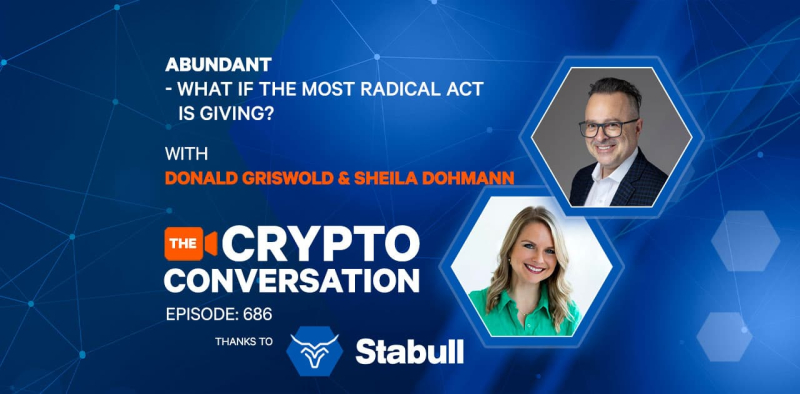 ABUNDANT
- WHAT IF THE MOST RADICAL ACT IS GIVING?

WITH
DONALD GRISWOLD & SHEILA DOHMANN

THE CRYPTO CONVERSATION

EPISODE: 686

THANKS TO Stabull